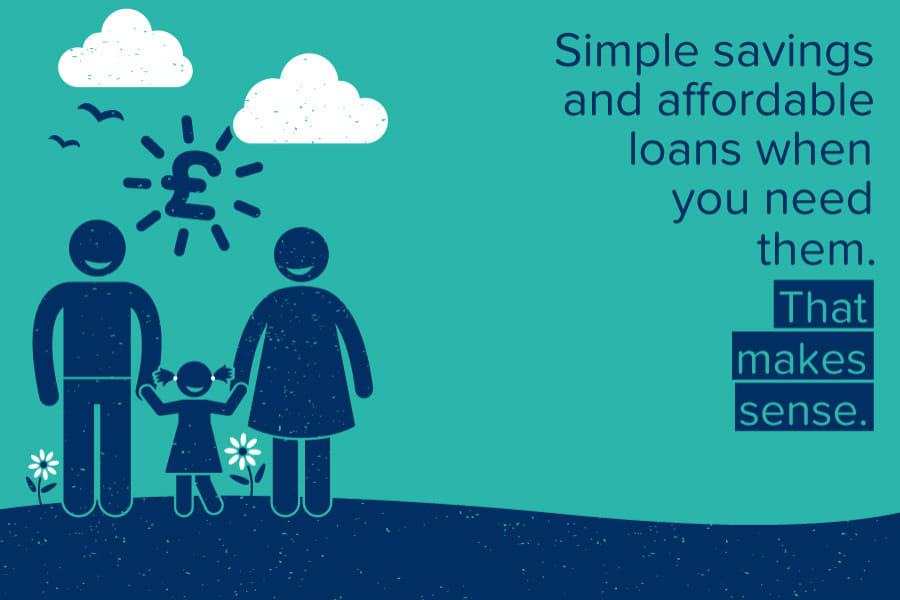 £

Simple savings and affordable loans when you need them.

That makes sense.